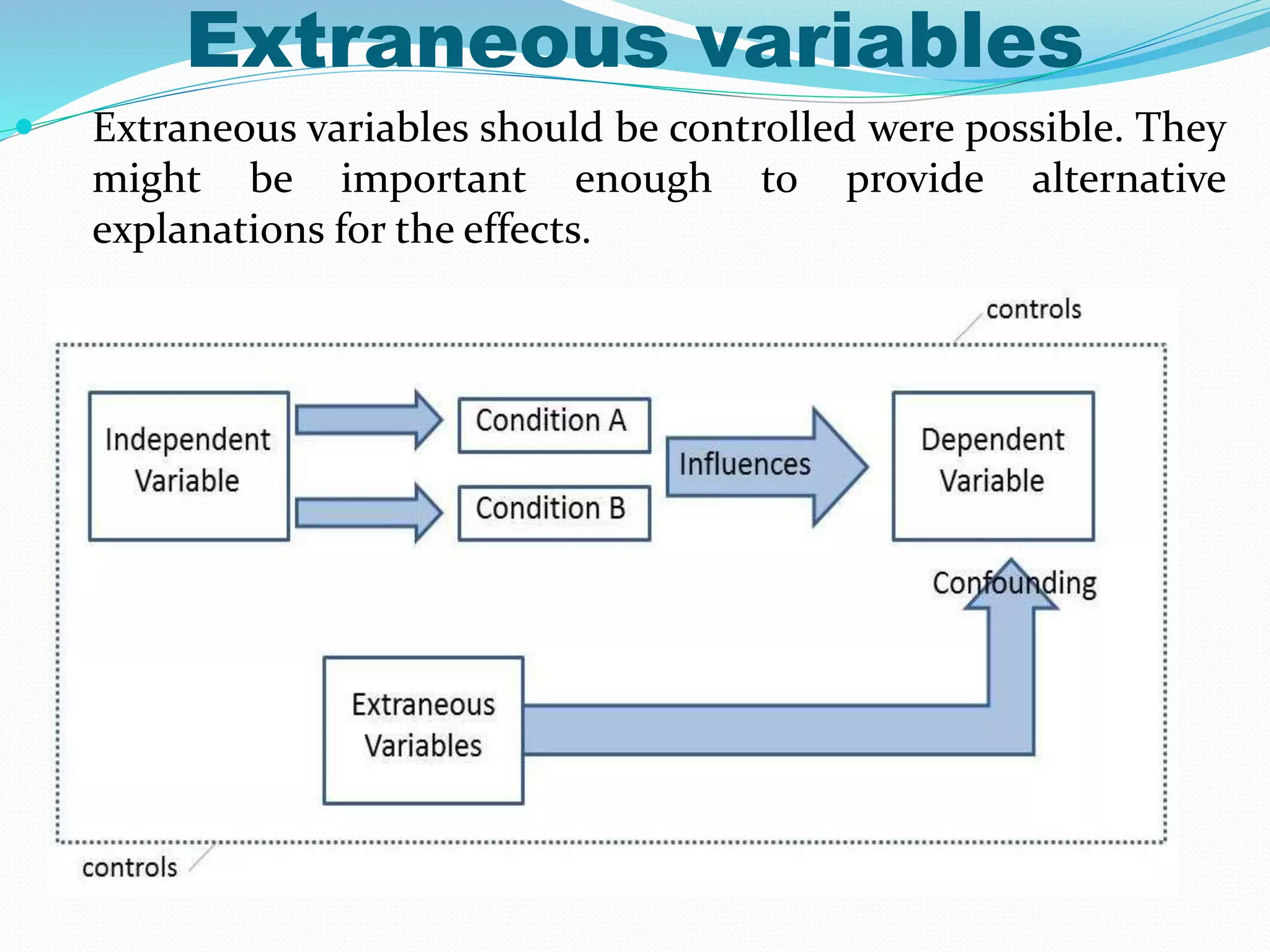 Extraneous variables

Extraneous variables should be controlled were possible. They might be important enough to provide alternative explanations for the effects.

controls

Independent Variable

Condition A

Condition B

Influences

Dependent Variable

Confounding

Extraneous Variables

controls